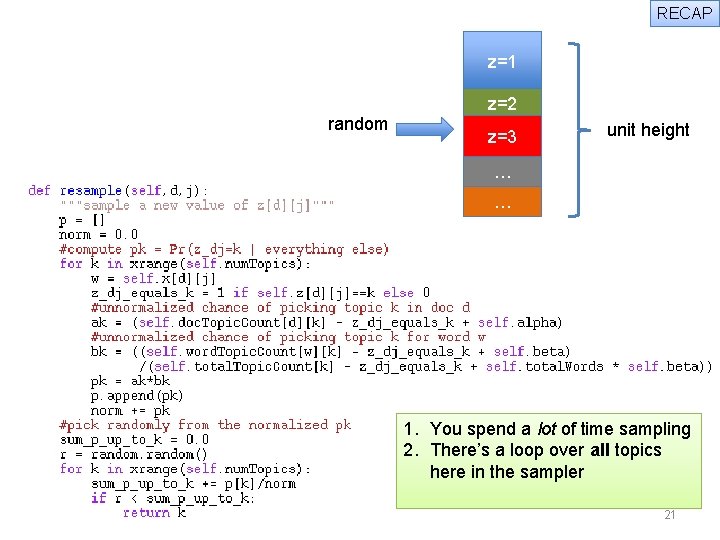 RECAP

z=1
z=2
z=3
…
…

random

unit height

def resample(self,d,j):
    """sample a new value of z[d][j]"""
    p = []
    norm = 0.0
    #compute pk = Pr(z_dj=k | everything else)
    for k in xrange(self.numTopics):
        w = self.x[d][j]
        z_dj_equals_k = 1 if self.z[d][j]==k else 0
        #unnormalized chance of picking topic k in doc d
        ak = (self.docTopicCount[d][k] - z_dj_equals_k + self.alpha)
        #unnormalized chance of picking topic k for word w
        bk = ((self.wordTopicCount[w][k] - z_dj_equals_k + self.beta)
              /(self.totalTopicCount[k] - z_dj_equals_k + self.totalWords * self.beta))
        pk = ak*bk
        p.append(pk)
        norm += pk
    #pick randomly from the normalized pk
    sum_p_up_to_k = 0.0
    r = random.random()
    for k in xrange(self.numTopics):
        sum_p_up_to_k += p[k]/norm
        if r < sum_p_up_to_k:
            return k

1. You spend a lot of time sampling
2. There's a loop over all topics here in the sampler

21